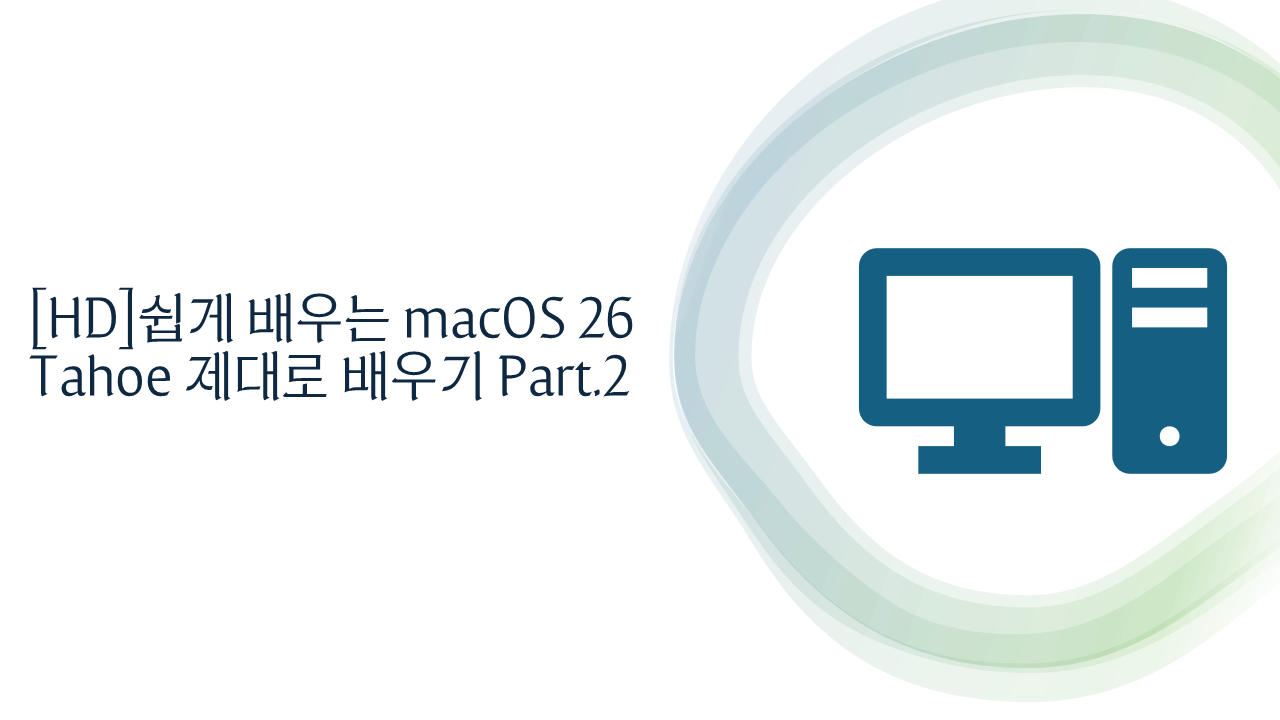 [HD]쉽게 배우는 macOS 26 Tahoe 제대로 배우기 Part.2